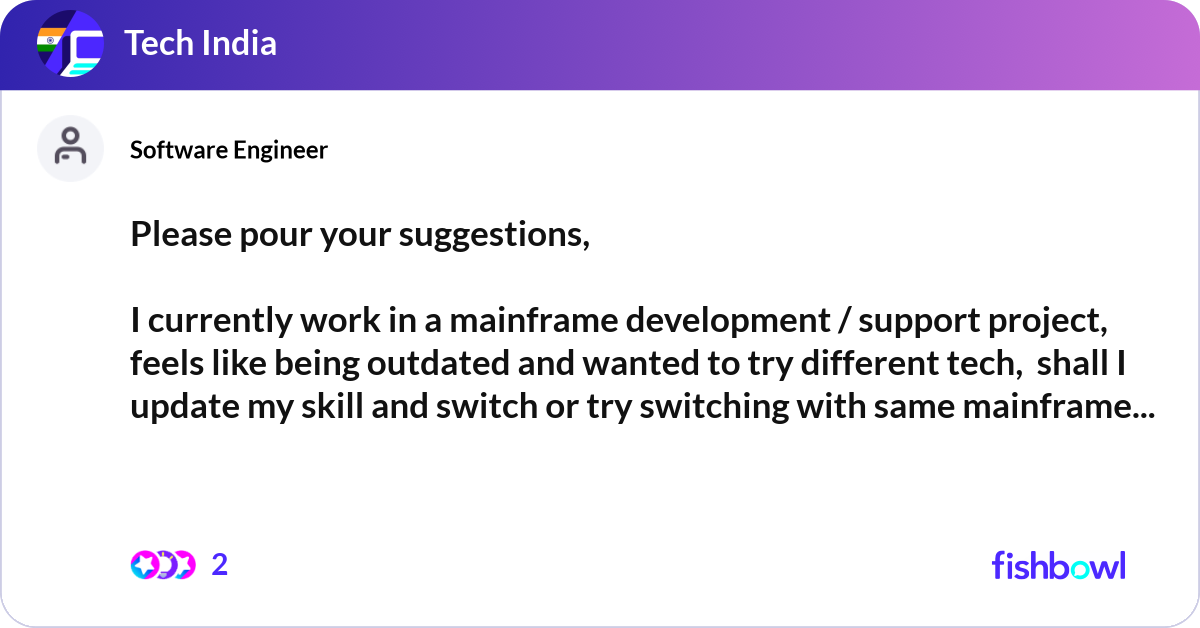 Tech India

Software Engineer

Please pour your suggestions,

I currently work in a mainframe development / support project, feels like being outdated and wanted to try different tech, shall I update my skill and switch or try switching with same mainframe...

2

fishbowl